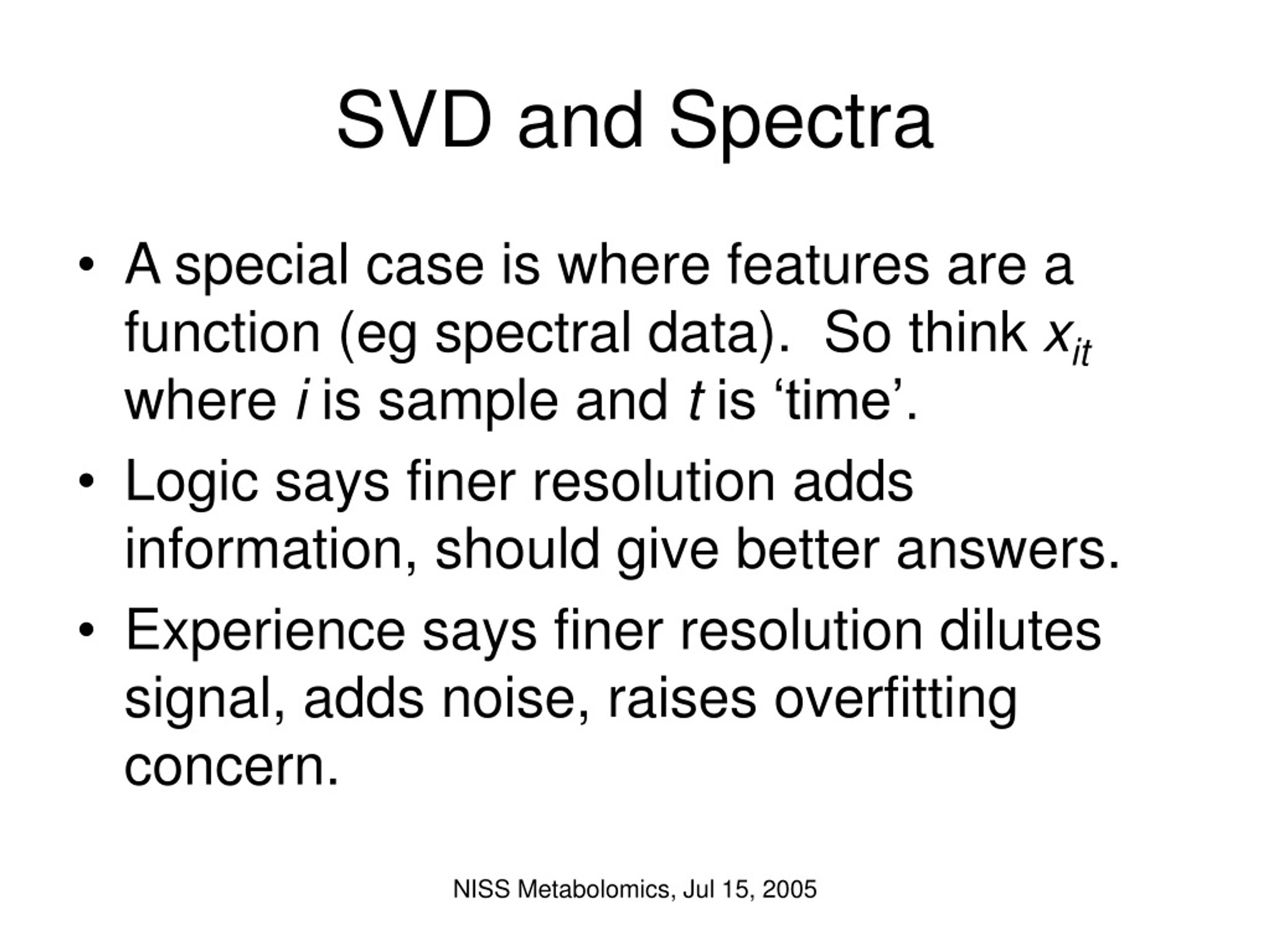 SVD and Spectra

• A special case is where features are a function (eg spectral data). So think $x_{it}$ where $i$ is sample and $t$ is ‘time’.

• Logic says finer resolution adds information, should give better answers.

• Experience says finer resolution dilutes signal, adds noise, raises overfitting concern.

NISS Metabolomics, Jul 15, 2005